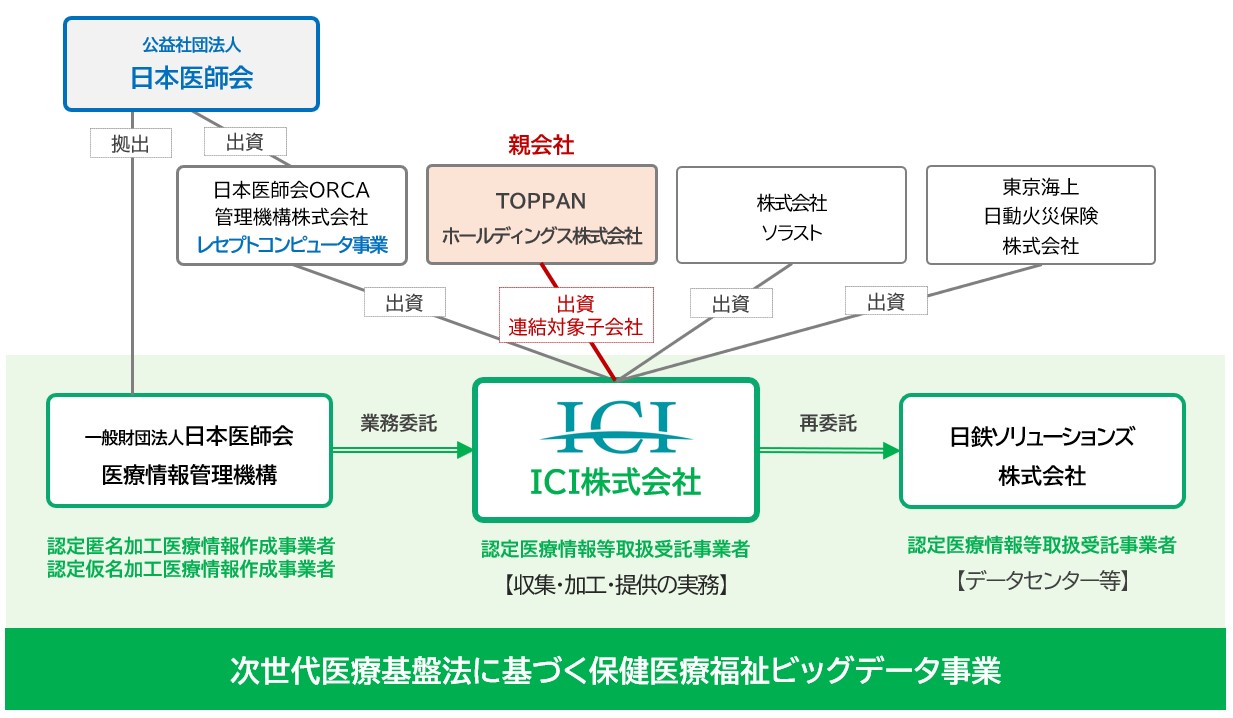 公益社団法人
日本医師会

拠出

出資

親会社

日本医師会ORCA
管理機構株式会社
レセプトコンピュータ事業

TOPPAN
ホールディングス株式会社

株式会社
ソラスト

東京海上
日動火災保険
株式会社

出資

出資
連結対象子会社

出資

出資

一般財団法人日本医師会
医療情報管理機構

業務委託

ICI
ICI株式会社

再委託

日鉄ソリューションズ
株式会社

認定匿名加工医療情報作成事業者
認定仮名加工医療情報作成事業者

認定医療情報等取扱受託事業者
【収集・加工・提供の実務】

認定医療情報等取扱受託事業者
【データセンター等】

次世代医療基盤法に基づく保健医療福祉ビッグデータ事業